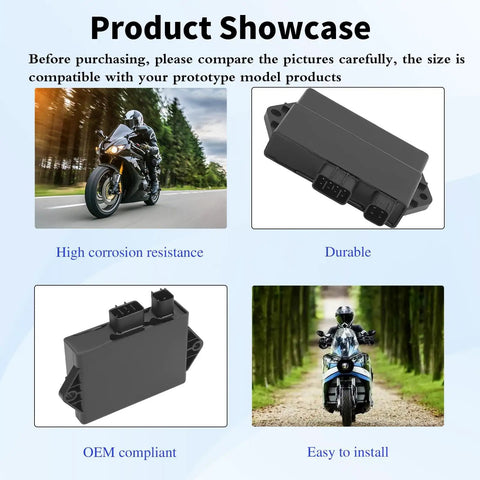 Product Showcase

Before purchasing, please compare the pictures carefully, the size is compatible with your prototype model products

High corrosion resistance

Durable

OEM compliant

Easy to install